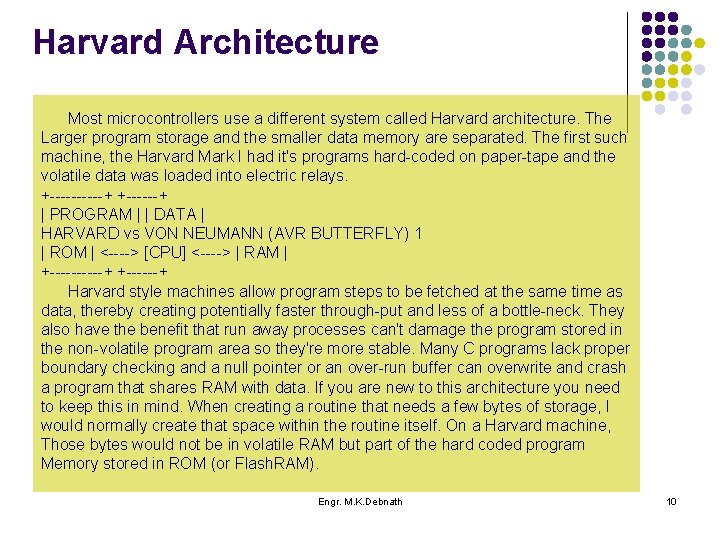 Harvard Architecture

Most microcontrollers use a different system called Harvard architecture. The Larger program storage and the smaller data memory are separated. The first such machine, the Harvard Mark I had it's programs hard-coded on paper-tape and the volatile data was loaded into electric relays.

+----------+ +------+
| PROGRAM | | DATA |
HARVARD vs VON NEUMANN (AVR BUTTERFLY) 1
| ROM | <----> [CPU] <----> | RAM |
+----------+ +------+

Harvard style machines allow program steps to be fetched at the same time as data, thereby creating potentially faster through-put and less of a bottle-neck. They also have the benefit that run away processes can't damage the program stored in the non-volatile program area so they're more stable. Many C programs lack proper boundary checking and a null pointer or an over-run buffer can overwrite and crash a program that shares RAM with data. If you are new to this architecture you need to keep this in mind. When creating a routine that needs a few bytes of storage, I would normally create that space within the routine itself. On a Harvard machine, Those bytes would not be in volatile RAM but part of the hard coded program Memory stored in ROM (or FlashRAM).

Engr. M.K.Debnath

10